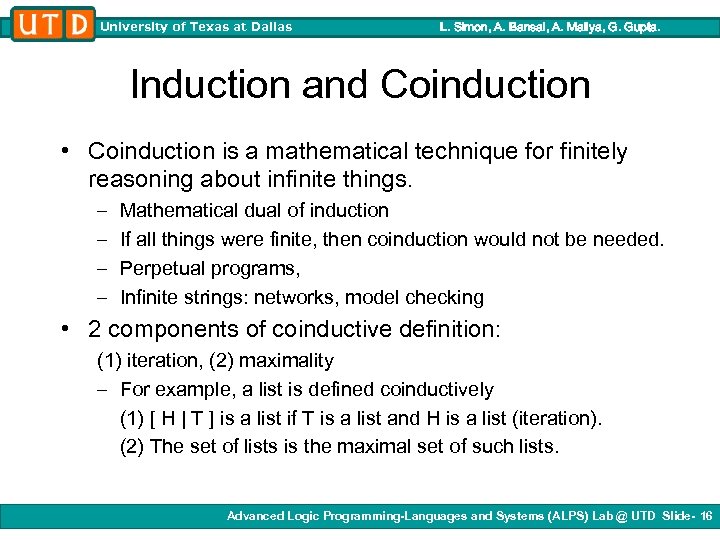 UTD University of Texas at Dallas L. Simon, A. Bansal, A. Mallya, G. Gupta.

Induction and Coinduction

• Coinduction is a mathematical technique for finitely reasoning about infinite things.
– Mathematical dual of induction
– If all things were finite, then coinduction would not be needed.
– Perpetual programs,
– Infinite strings: networks, model checking

• 2 components of coinductive definition:
(1) iteration, (2) maximality
– For example, a list is defined coinductively
(1) [ H | T ] is a list if T is a list and H is a list (iteration).
(2) The set of lists is the maximal set of such lists.

Advanced Logic Programming-Languages and Systems (ALPS) Lab @ UTD Slide- 16